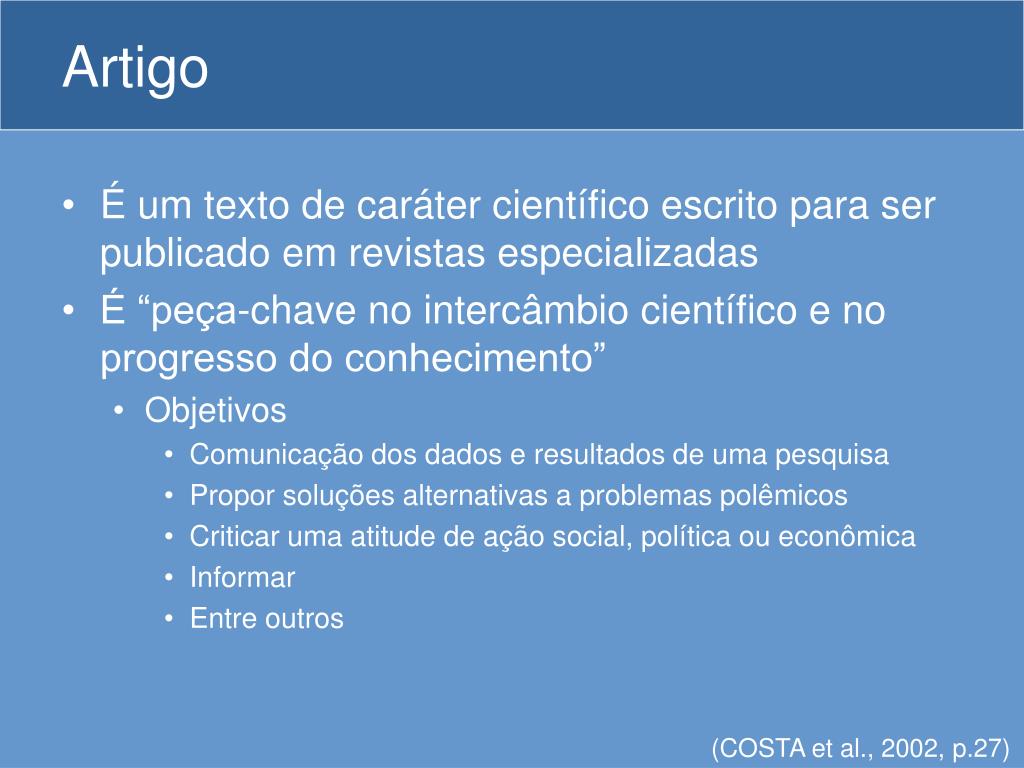 Artigo

• É um texto de caráter científico escrito para ser publicado em revistas especializadas
• É “peça-chave no intercâmbio científico e no progresso do conhecimento”
  • Objetivos
    • Comunicação dos dados e resultados de uma pesquisa
    • Propor soluções alternativas a problemas polêmicos
    • Criticar uma atitude de ação social, política ou econômica
    • Informar
    • Entre outros

(COSTA et al., 2002, p.27)